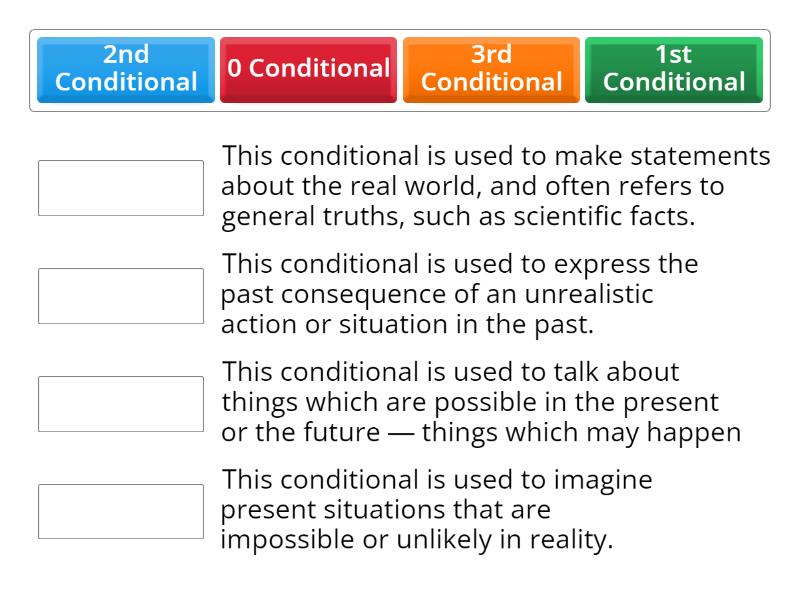 2nd Conditional

0 Conditional

3rd Conditional

1st Conditional

This conditional is used to make statements about the real world, and often refers to general truths, such as scientific facts.

This conditional is used to express the past consequence of an unrealistic action or situation in the past.

This conditional is used to talk about things which are possible in the present or the future — things which may happen

This conditional is used to imagine present situations that are impossible or unlikely in reality.